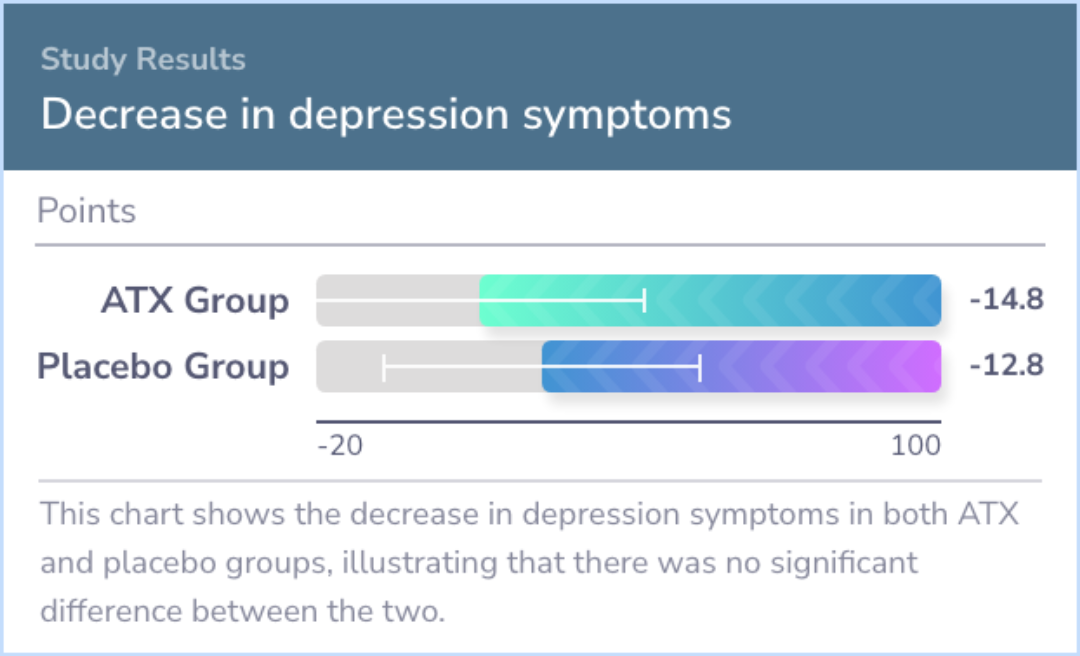 Study Results
Decrease in depression symptoms

Points

ATX Group -14.8
Placebo Group -12.8

-20 100

This chart shows the decrease in depression symptoms in both ATX and placebo groups, illustrating that there was no significant difference between the two.